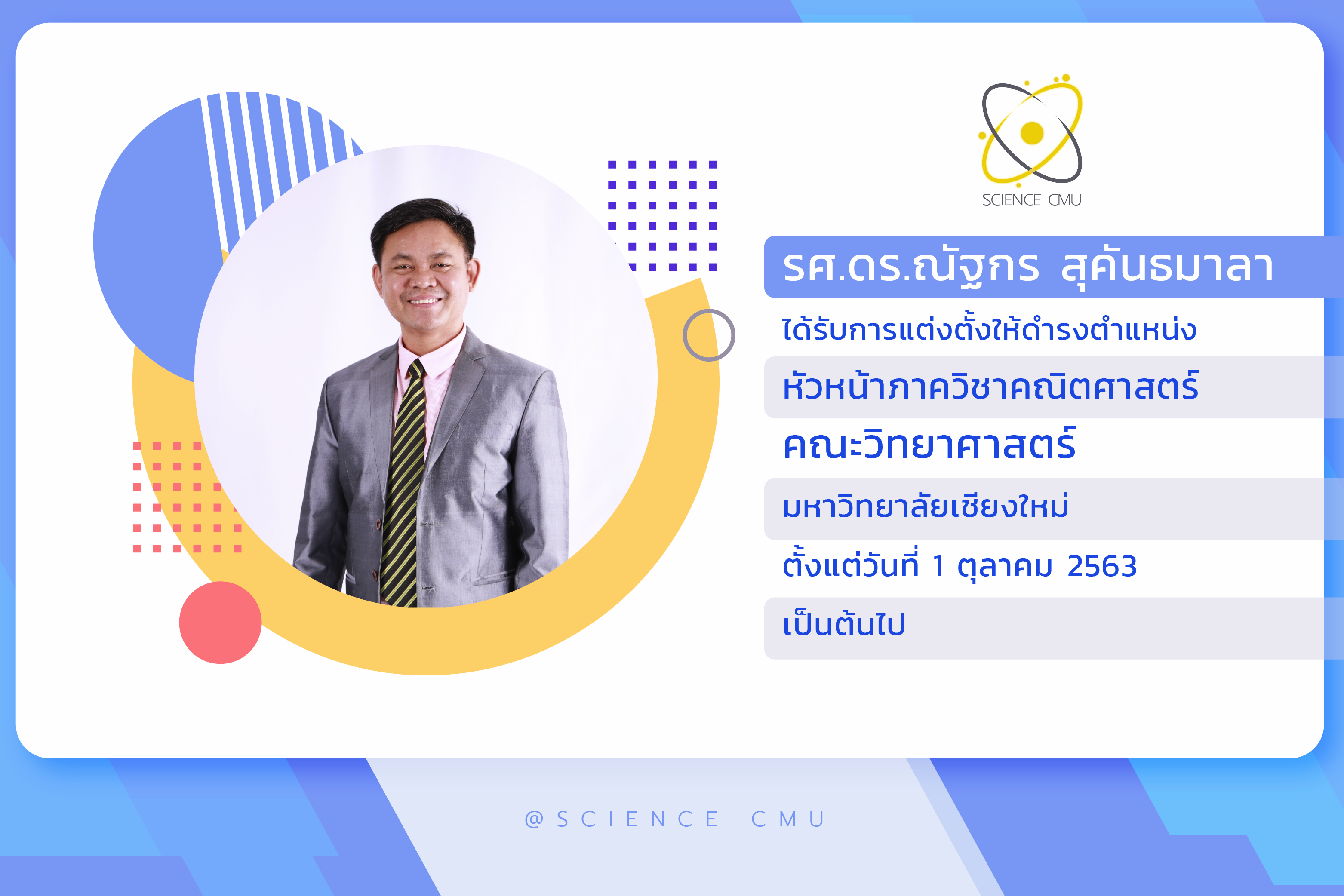 SCIENCE CMU

รศ.ดร.ณัฐกร สุคันธมาลา

ได้รับการแต่งตั้งให้ดำรงตำแหน่ง

หัวหน้าภาควิชาคณิตศาสตร์

คณะวิทยาศาสตร์

มหาวิทยาลัยเชียงใหม่

ตั้งแต่วันที่ 1 ตุลาคม 2563

เป็นต้นไป

@SCIENCE CMU